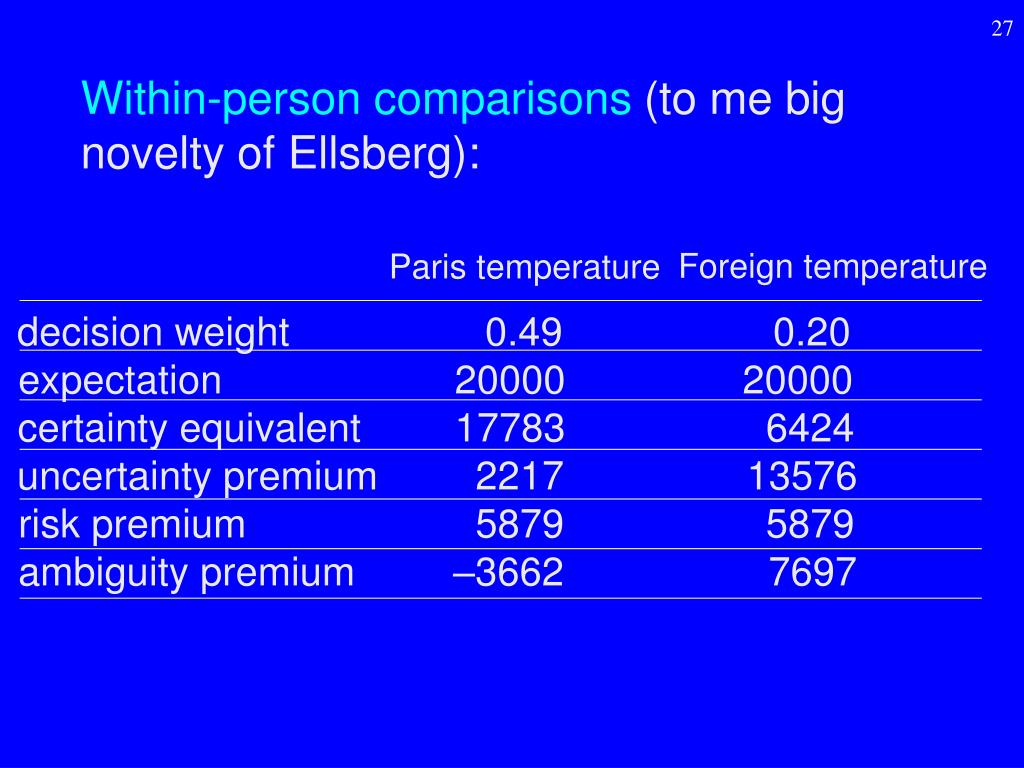 27

Within-person comparisons (to me big novelty of Ellsberg):

| | Paris temperature | Foreign temperature |
|---|---|---|
| decision weight | 0.49 | 0.20 |
| expectation | 20000 | 20000 |
| certainty equivalent | 17783 | 6424 |
| uncertainty premium | 2217 | 13576 |
| risk premium | 5879 | 5879 |
| ambiguity premium | –3662 | 7697 |